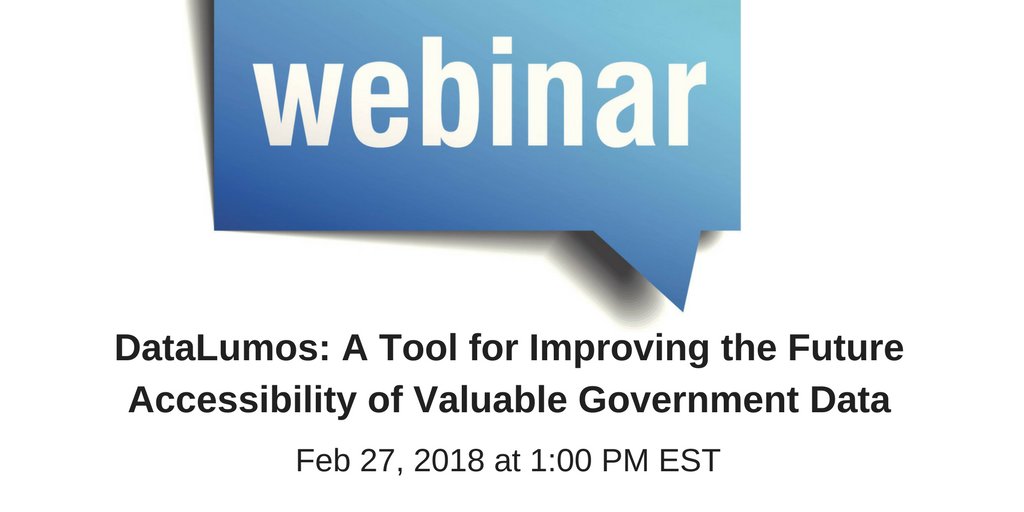 webinar

DataLumos: A Tool for Improving the Future Accessibility of Valuable Government Data

Feb 27, 2018 at 1:00 PM EST